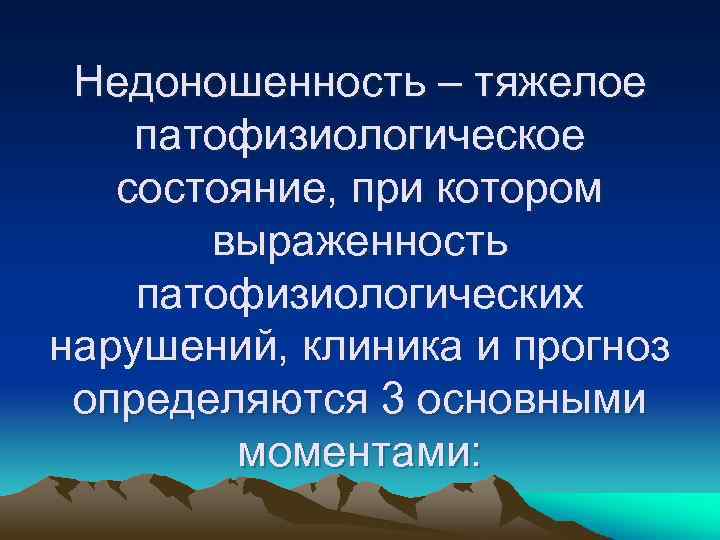 Недоношенность – тяжелое патофизиологическое состояние, при котором выраженность патофизиологических нарушений, клиника и прогноз определяются 3 основными моментами: